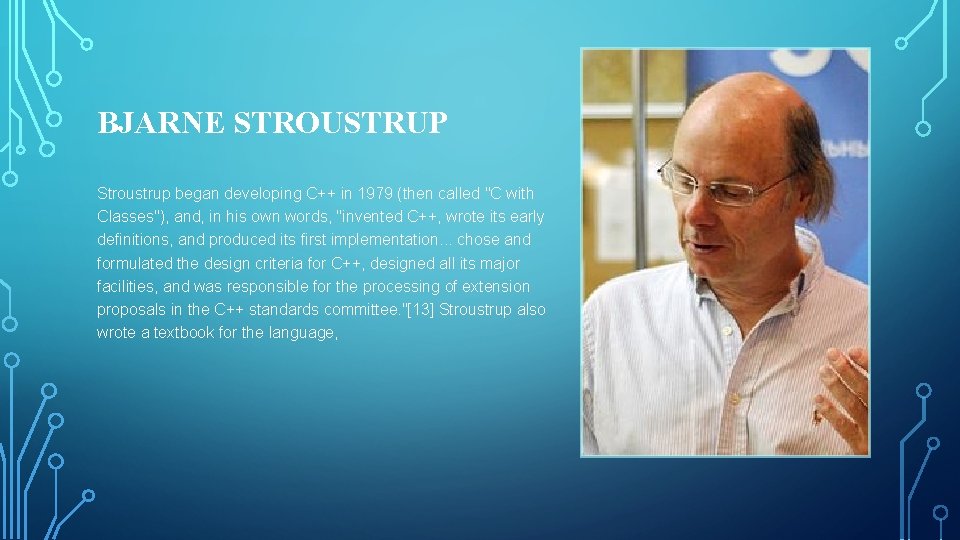 BJARNE STROUSTRUP

Stroustrup began developing C++ in 1979 (then called "C with Classes"), and, in his own words, "invented C++, wrote its early definitions, and produced its first implementation… chose and formulated the design criteria for C++, designed all its major facilities, and was responsible for the processing of extension proposals in the C++ standards committee."[13] Stroustrup also wrote a textbook for the language,